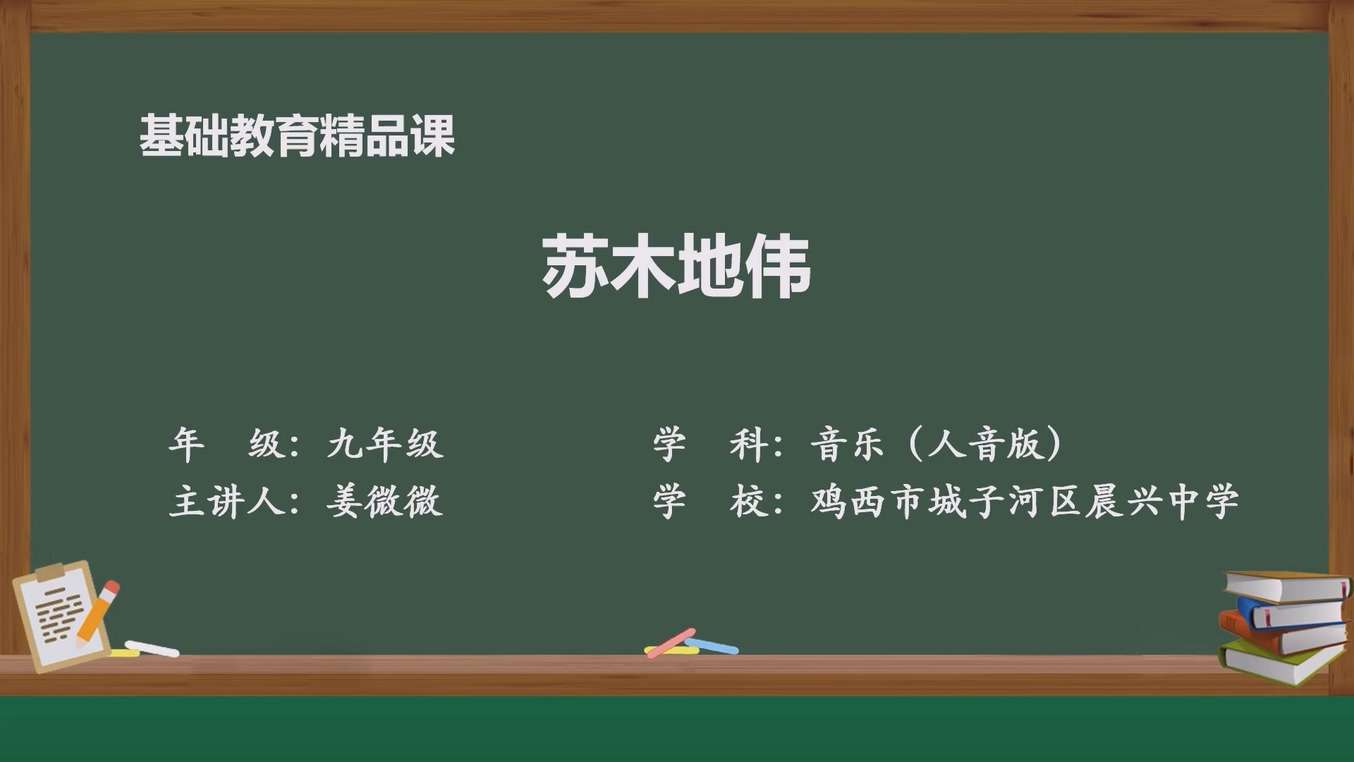 基础教育精品课

苏木地伟

年　级：九年级
主讲人：姜微微

学　科：音乐（人音版）
学　校：鸡西市城子河区晨兴中学